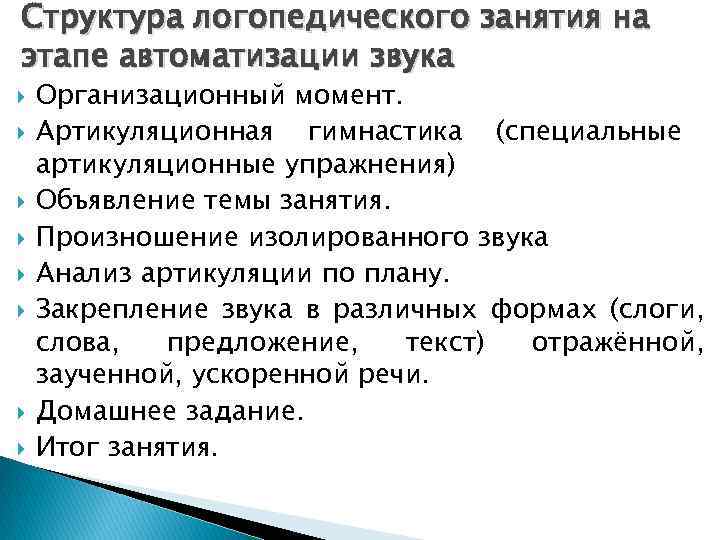 Структура логопедического занятия на этапе автоматизации звука

Организационный момент.

Артикуляционная гимнастика (специальные артикуляционные упражнения)

Объявление темы занятия.

Произношение изолированного звука

Анализ артикуляции по плану.

Закрепление звука в различных формах (слоги, слова, предложение, текст) отражённой, заученной, ускоренной речи.

Домашнее задание.

Итог занятия.